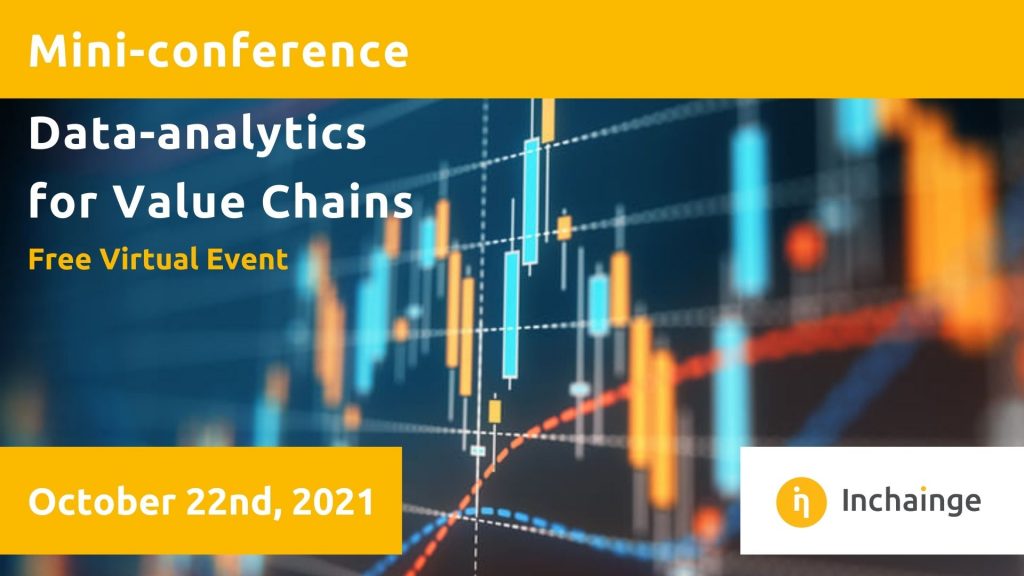 Mini-conference

Data-analytics for Value Chains

Free Virtual Event

October 22nd, 2021

Inchainge